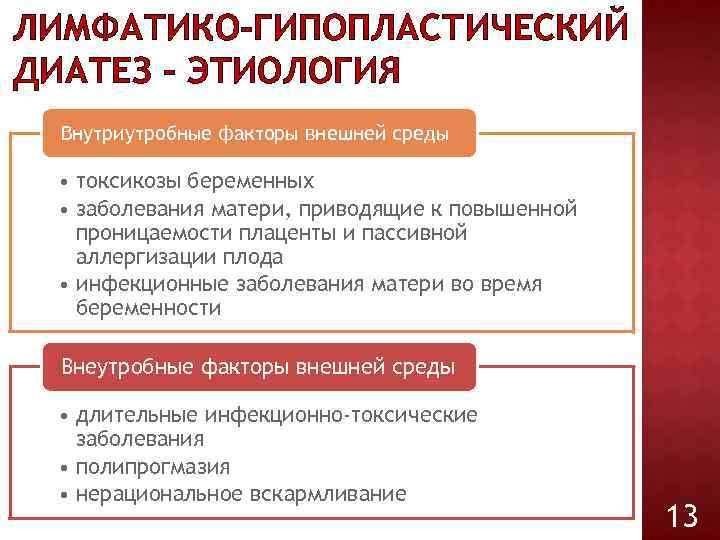 ЛИМФАТИКО-ГИПОПЛАСТИЧЕСКИЙ ДИАТЕЗ – ЭТИОЛОГИЯ

Внутриутробные факторы внешней среды

• токсикозы беременных
• заболевания матери, приводящие к повышенной проницаемости плаценты и пассивной аллергизации плода
• инфекционные заболевания матери во время беременности

Внеутробные факторы внешней среды

• длительные инфекционно-токсические заболевания
• полипрогмазия
• нерациональное вскармливание

13